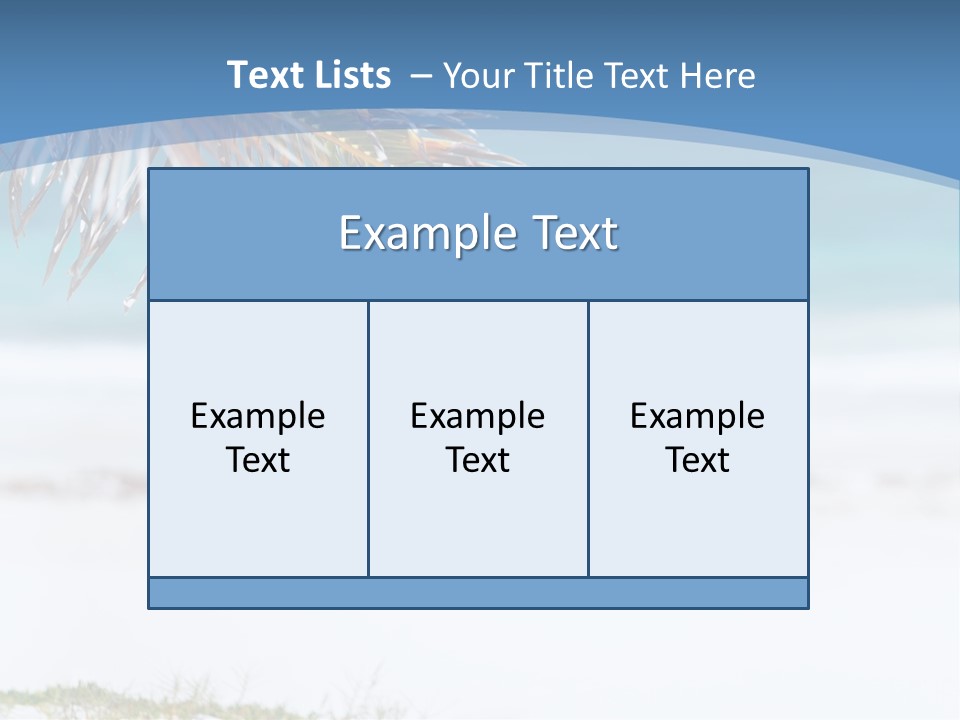 Text Lists – Your Title Text Here

Example Text

Example Text

Example Text

Example Text